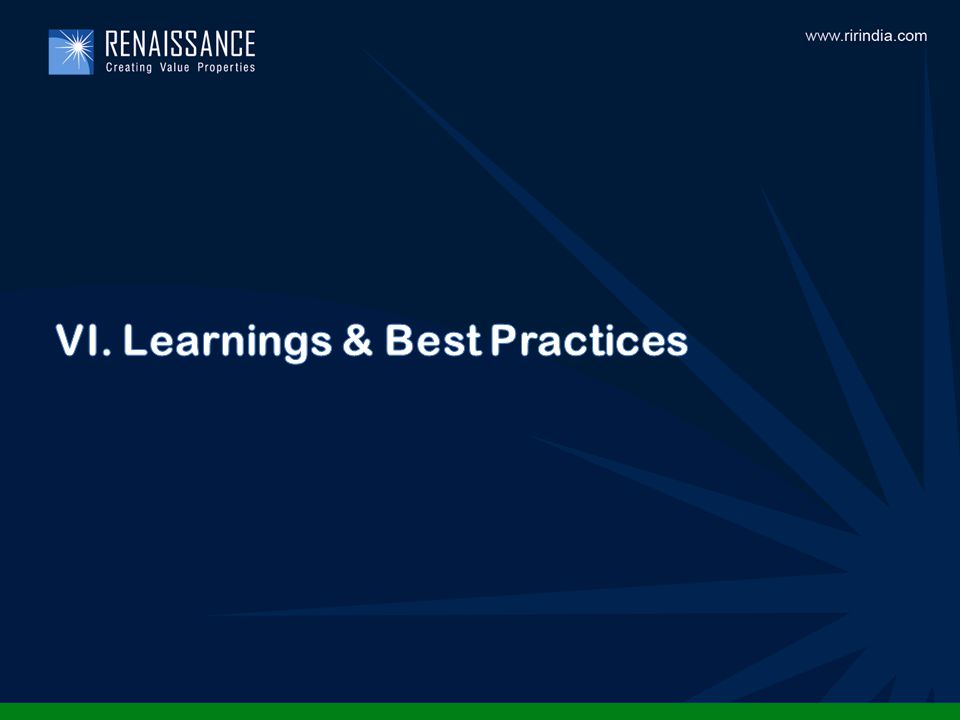 RENAISSANCE
Creating Value Properties

www.ririndia.com

VI. Learnings & Best Practices